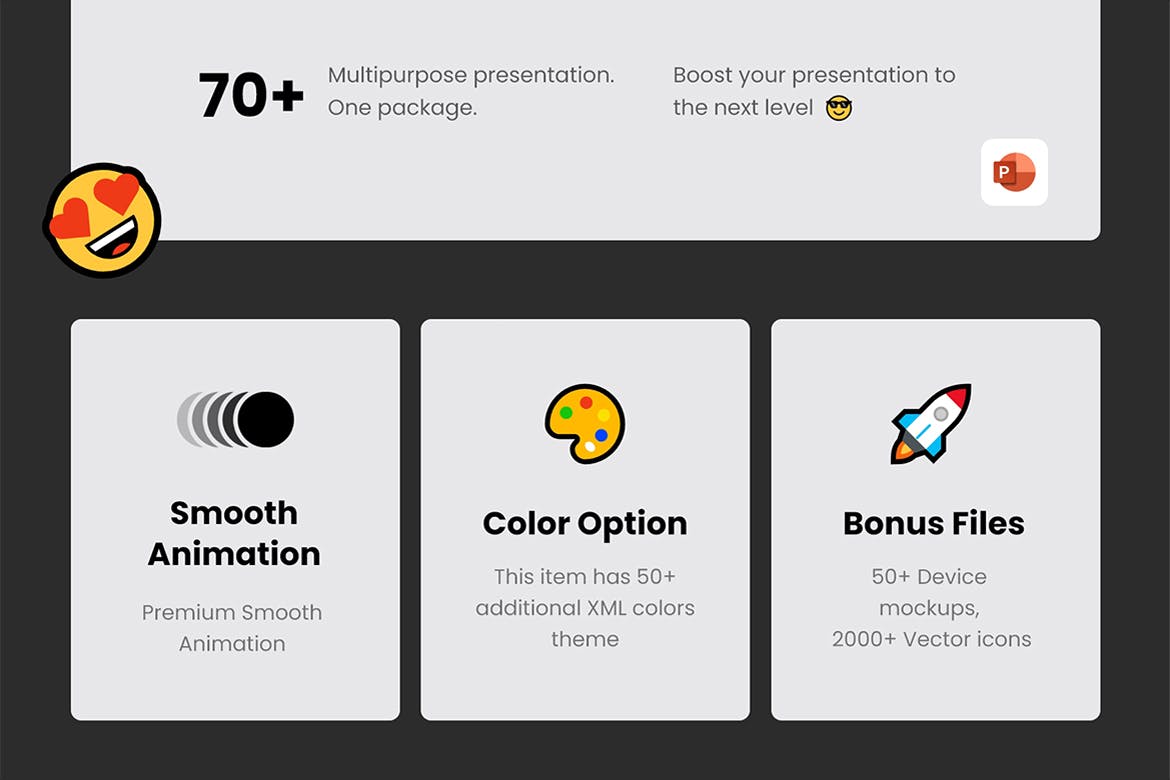 70+

Multipurpose presentation.
One package.

Boost your presentation to the next level 😎

P

Smooth Animation

Premium Smooth Animation

Color Option

This item has 50+ additional XML colors theme

Bonus Files

50+ Device mockups,
2000+ Vector icons